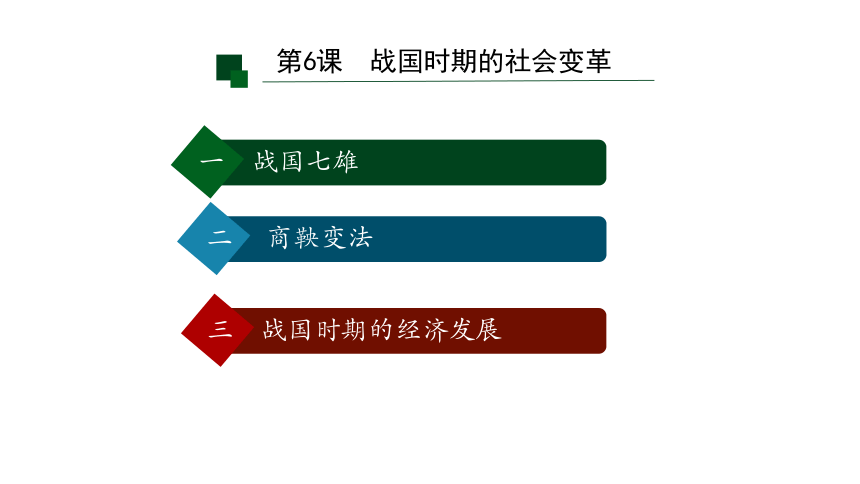 第6课　战国时期的社会变革

一　战国七雄

二　商鞅变法

三　战国时期的经济发展